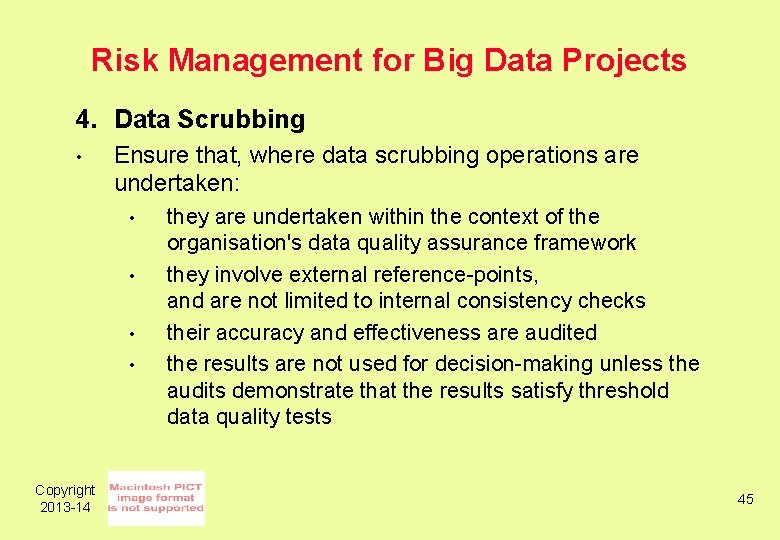 Risk Management for Big Data Projects

4. Data Scrubbing

• Ensure that, where data scrubbing operations are undertaken:

• they are undertaken within the context of the organisation's data quality assurance framework

• they involve external reference-points,
and are not limited to internal consistency checks

• their accuracy and effectiveness are audited

• the results are not used for decision-making unless the audits demonstrate that the results satisfy threshold data quality tests

Copyright 2013-14

Macintosh PICT image format is not supported

45